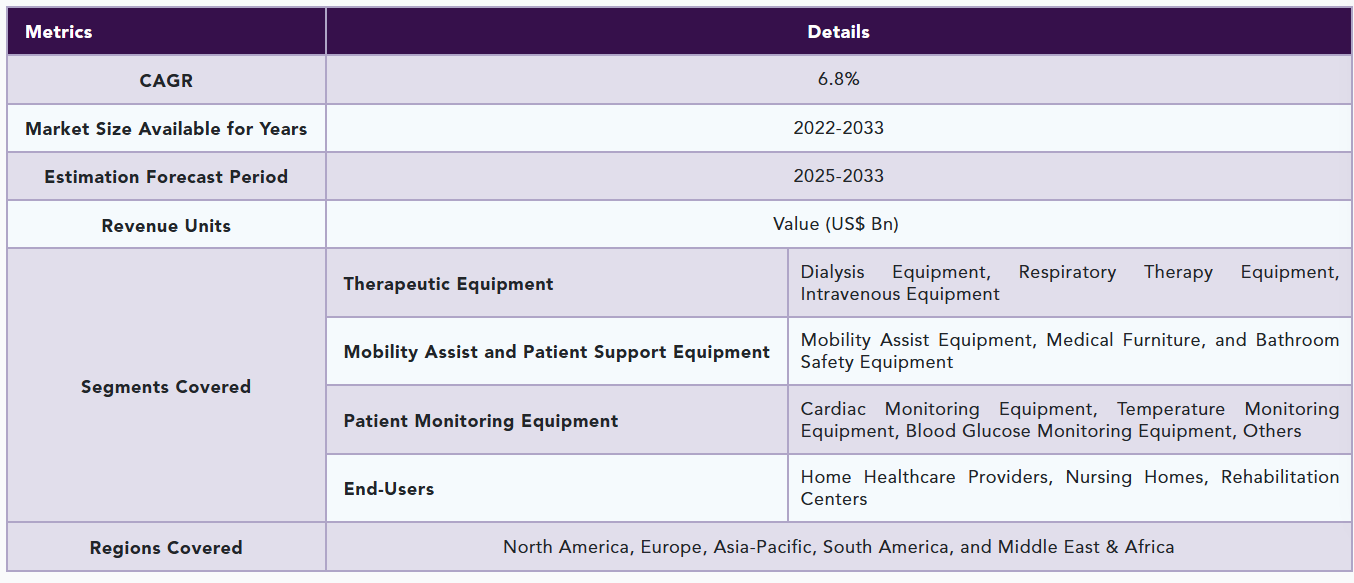 | Metrics | Details | |
|---|---|---|
| CAGR | 6.8% | |
| Market Size Available for Years | 2022-2033 | |
| Estimation Forecast Period | 2025-2033 | |
| Revenue Units | Value (US$ Bn) | |
| Segments Covered | Therapeutic Equipment | Dialysis Equipment, Respiratory Therapy Equipment, Intravenous Equipment |
| | Mobility Assist and Patient Support Equipment | Mobility Assist Equipment, Medical Furniture, and Bathroom Safety Equipment |
| | Patient Monitoring Equipment | Cardiac Monitoring Equipment, Temperature Monitoring Equipment, Blood Glucose Monitoring Equipment, Others |
| | End-Users | Home Healthcare Providers, Nursing Homes, Rehabilitation Centers |
| Regions Covered | North America, Europe, Asia-Pacific, South America, and Middle East & Africa | |